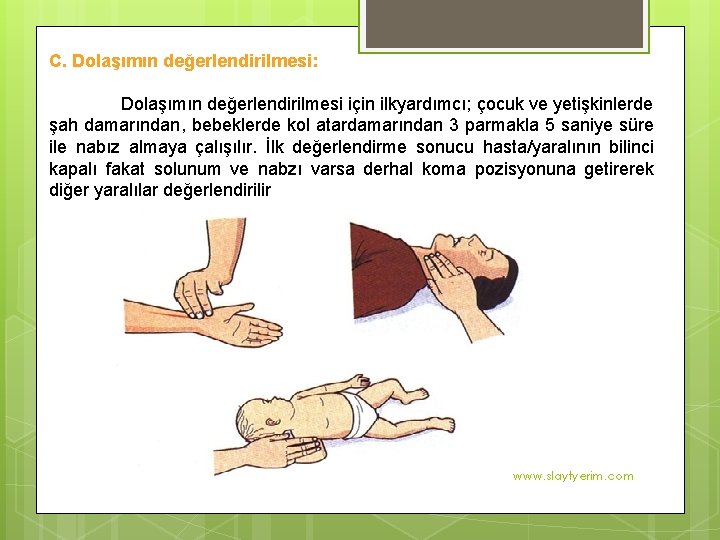 C. Dolaşımın değerlendirilmesi:

Dolaşımın değerlendirilmesi için ilkyardımcı; çocuk ve yetişkinlerde şah damarından, bebeklerde kol atardamarından 3 parmakla 5 saniye süre ile nabız almaya çalışılır. İlk değerlendirme sonucu hasta/yaralının bilinci kapalı fakat solunum ve nabzı varsa derhal koma pozisyonuna getirerek diğer yaralılar değerlendirilir

www.slaytyerim.com